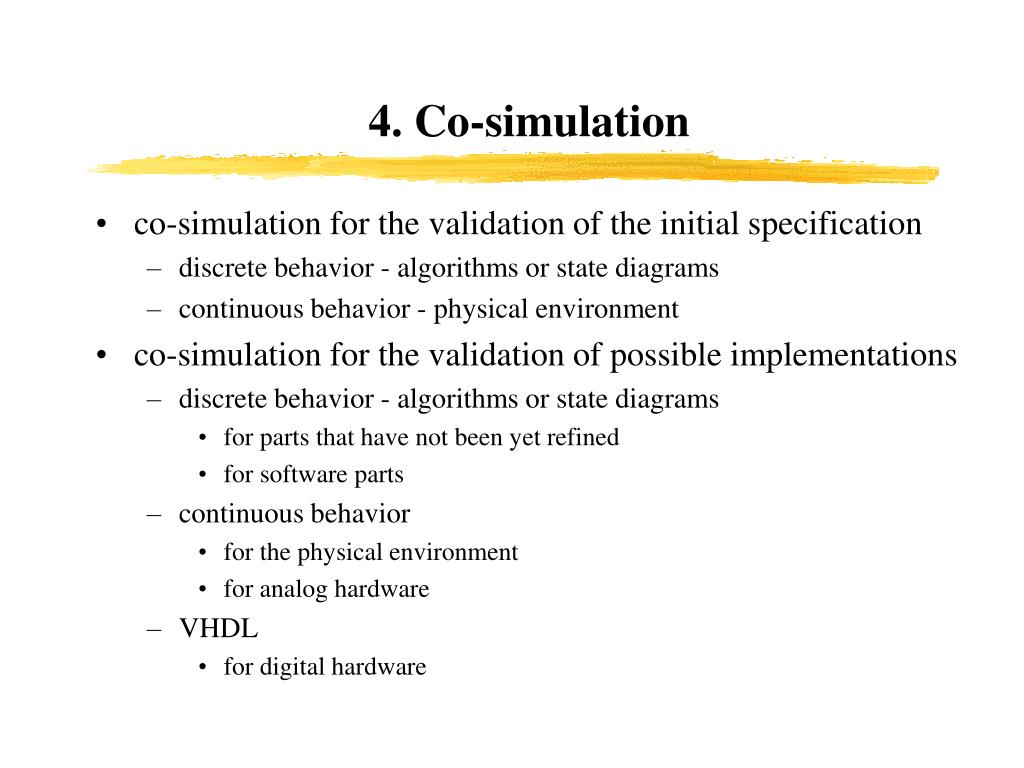 4. Co-simulation

• co-simulation for the validation of the initial specification
  – discrete behavior - algorithms or state diagrams
  – continuous behavior - physical environment
• co-simulation for the validation of possible implementations
  – discrete behavior - algorithms or state diagrams
    • for parts that have not been yet refined
    • for software parts
  – continuous behavior
    • for the physical environment
    • for analog hardware
  – VHDL
    • for digital hardware